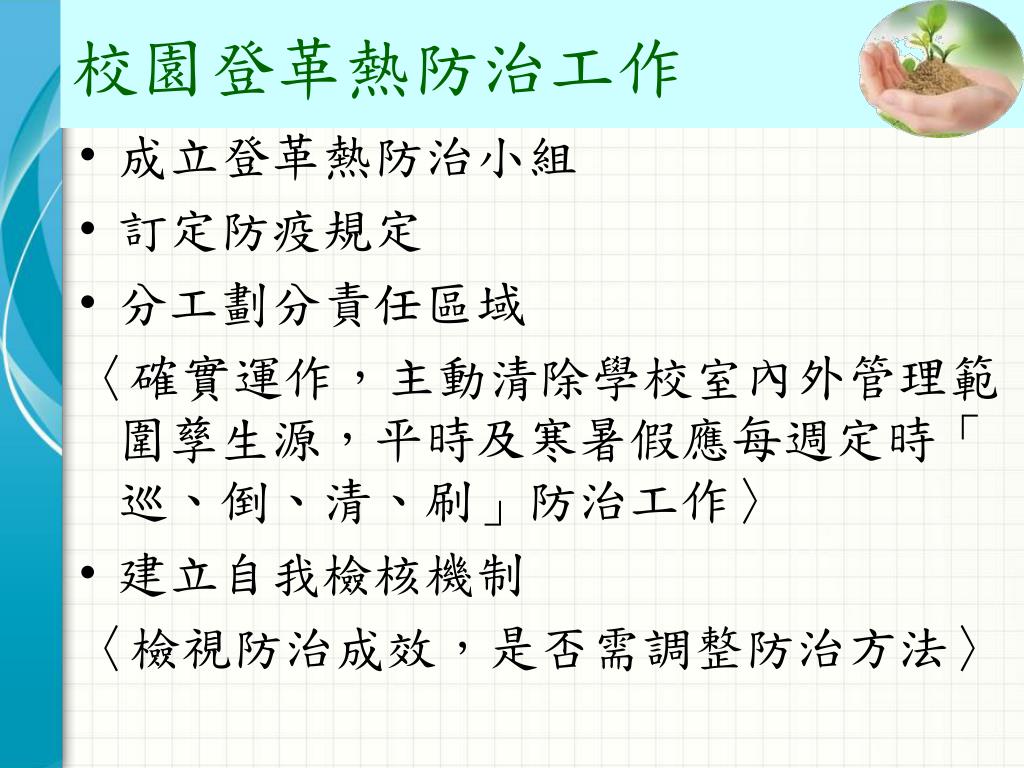 校園登革熱防治工作

• 成立登革熱防治小組
• 訂定防疫規定
• 分工劃分責任區域
〈確實運作，主動清除學校室內外管理範圍孳生源，平時及寒暑假應每週定時「巡、倒、清、刷」防治工作〉
• 建立自我檢核機制
〈檢視防治成效，是否需調整防治方法〉